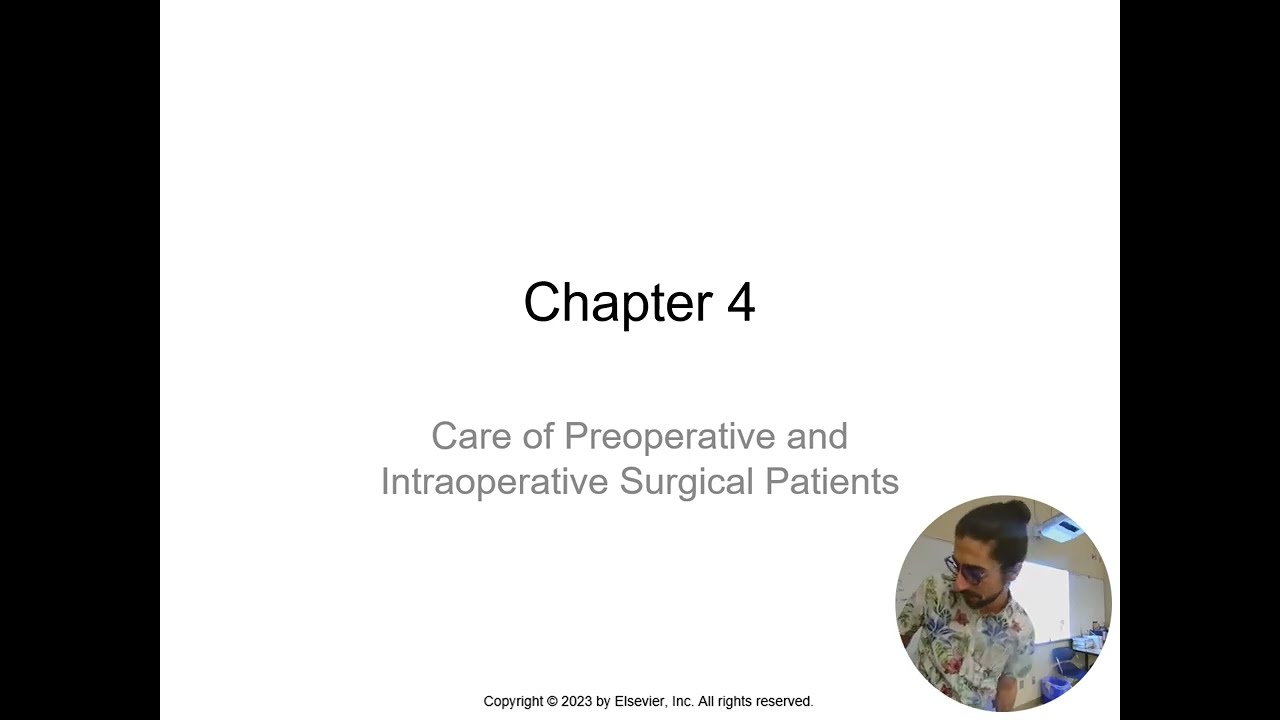 Chapter 4

Care of Preoperative and Intraoperative Surgical Patients

Copyright © 2023 by Elsevier, Inc. All rights reserved.